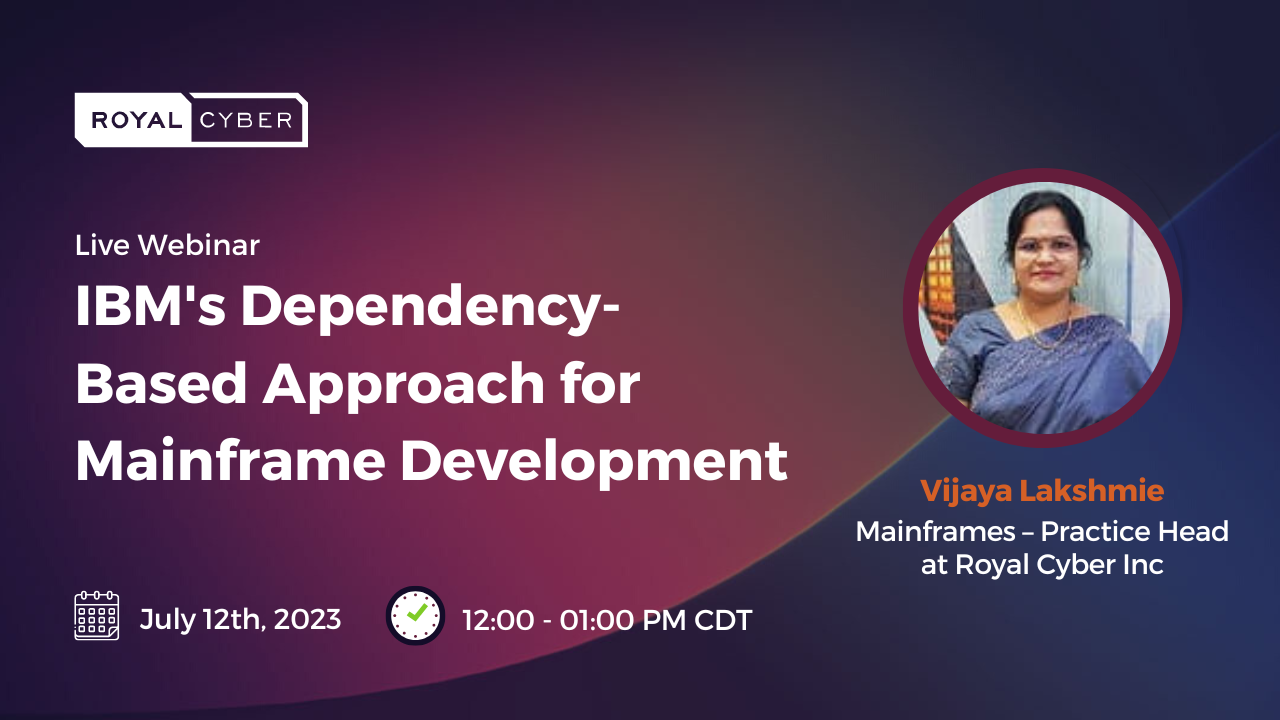 ROYAL CYBER

Live Webinar

IBM's Dependency-Based Approach for Mainframe Development

July 12th, 2023

12:00 - 01:00 PM CDT

Vijaya Lakshmie

Mainframes – Practice Head at Royal Cyber Inc